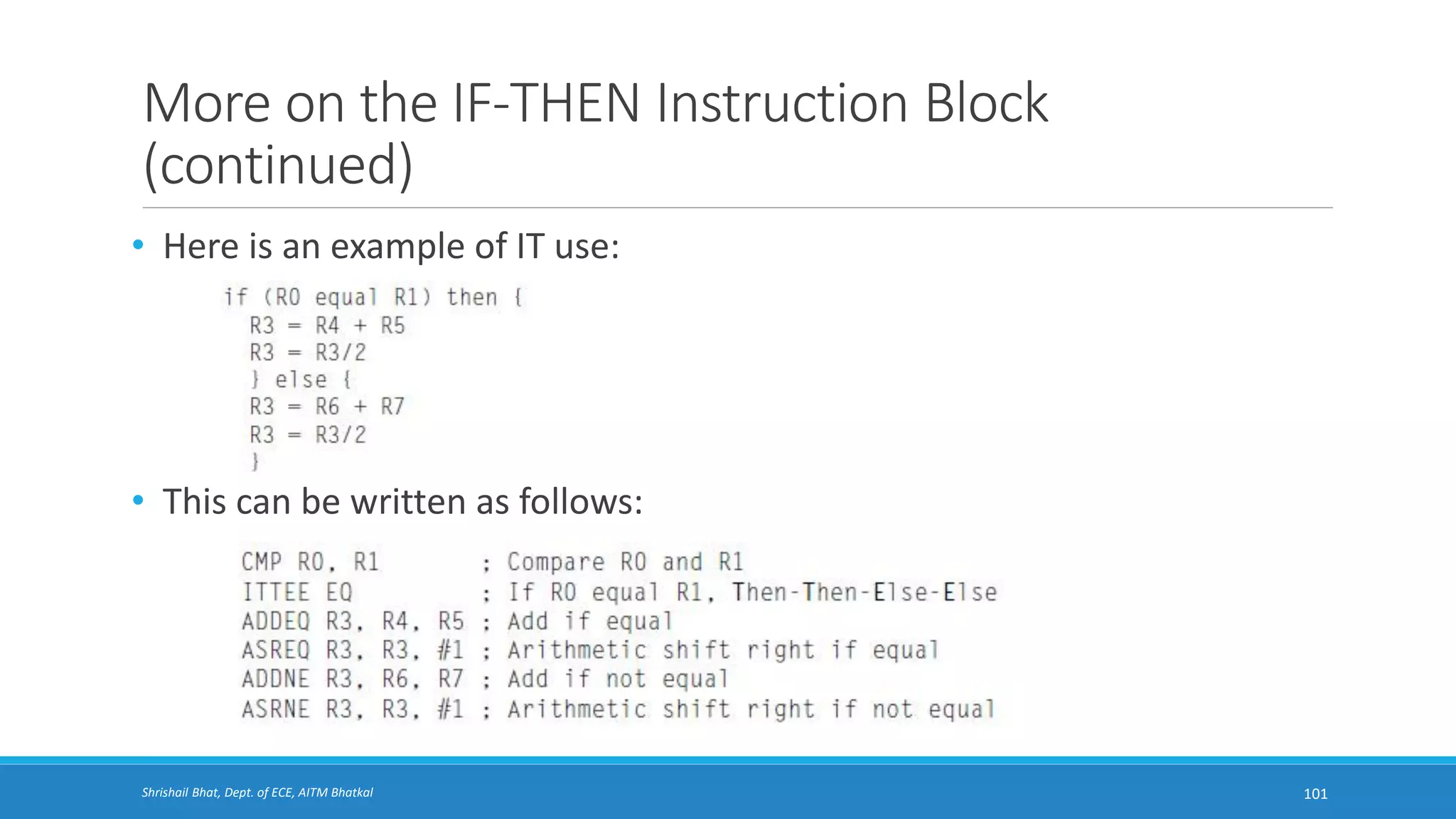 More on the IF-THEN Instruction Block (continued)

• Here is an example of IT use:

if (R0 equal R1) then {
R3 = R4 + R5
R3 = R3/2
} else {
R3 = R6 + R7
R3 = R3/2
}

• This can be written as follows:

CMP R0, R1 ; Compare R0 and R1
ITTEE EQ ; If R0 equal R1, Then-Then-Else-Else
ADDEQ R3, R4, R5 ; Add if equal
ASREQ R3, R3, #1 ; Arithmetic shift right if equal
ADDNE R3, R6, R7 ; Add if not equal
ASRNE R3, R3, #1 ; Arithmetic shift right if not equal

Shrishail Bhat, Dept. of ECE, AITM Bhatkal

101